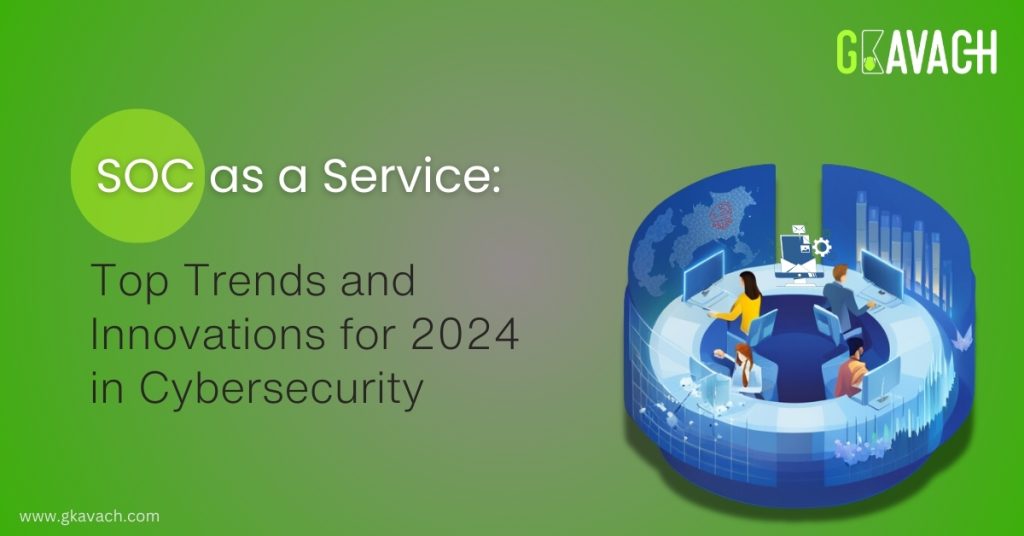 GKAVACH

SOC as a Service:

Top Trends and Innovations for 2024 in Cybersecurity

www.gkavach.com